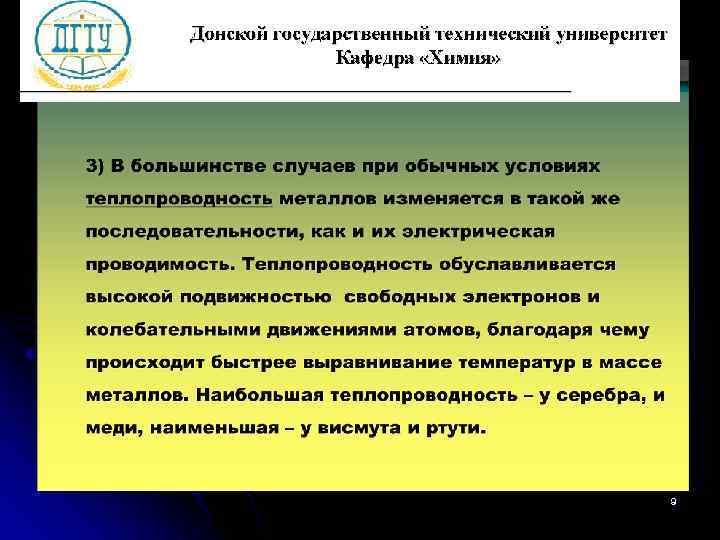 ДГТУ

Донской государственный технический университет
Кафедра «Химия»

3) В большинстве случаев при обычных условиях теплопроводность металлов изменяется в такой же последовательности, как и их электрическая проводимость. Теплопроводность обуславливается высокой подвижностью свободных электронов и колебательными движениями атомов, благодаря чему происходит быстрее выравнивание температур в массе металлов. Наибольшая теплопроводность – у серебра, и меди, наименьшая – у висмута и ртути.

9